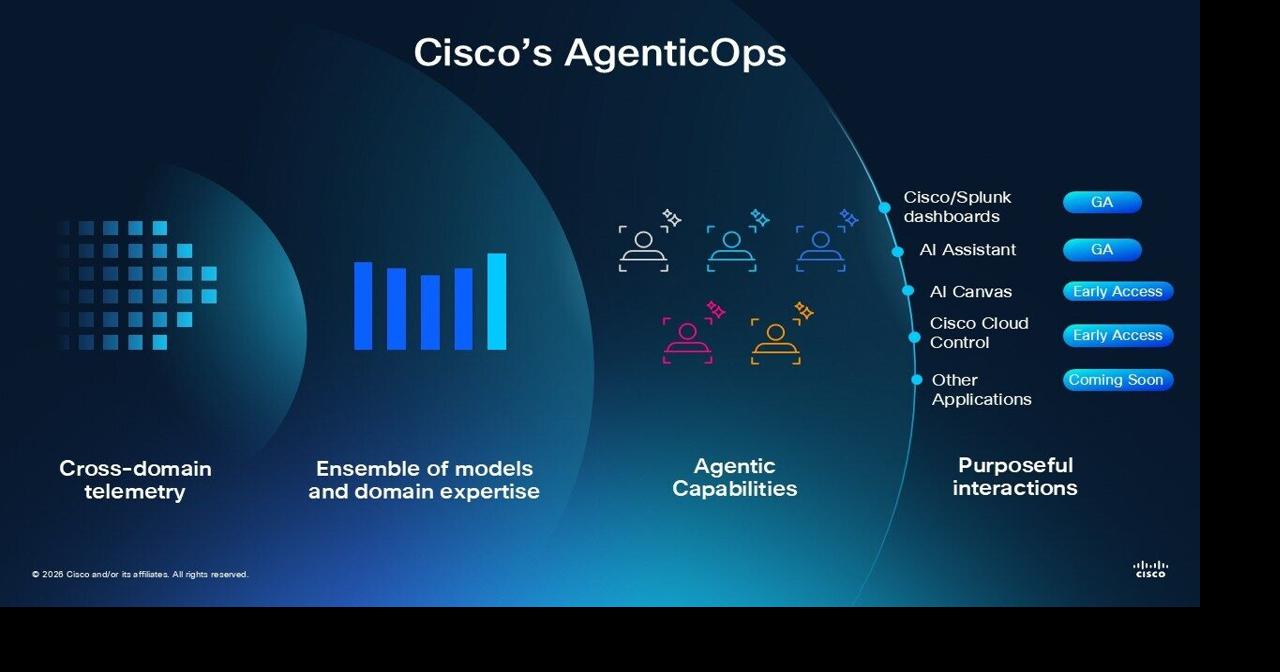 Cisco's AgenticOps

Cisco/Splunk dashboards GA

AI Assistant GA

AI Canvas Early Access

Cisco Cloud Control Early Access

Other Applications Coming Soon

Cross-domain telemetry

Ensemble of models and domain expertise

Agentic Capabilities

Purposeful interactions

© 2026 Cisco and/or its affiliates. All rights reserved.

cisco